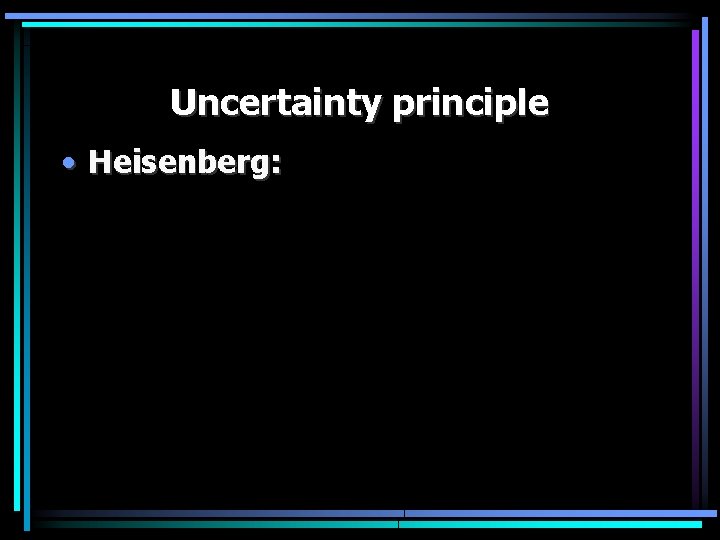 Uncertainty principle

• Heisenberg: